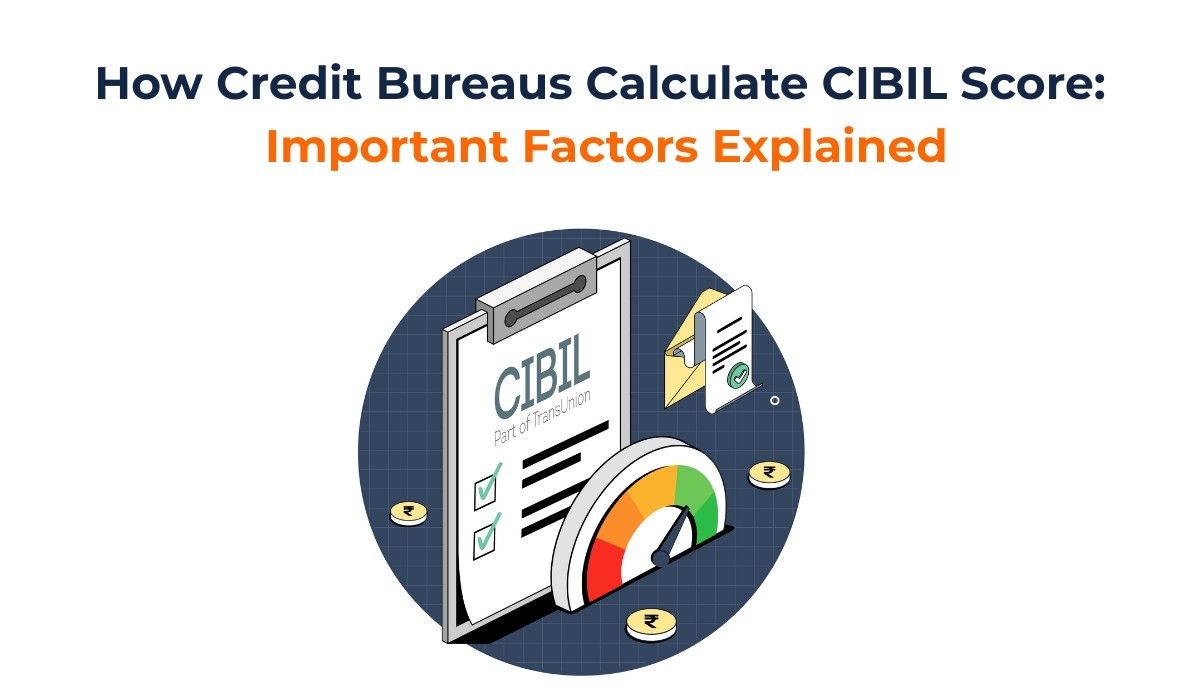 How Credit Bureaus Calculate CIBIL Score:
Important Factors Explained

CIBIL
Part of TransUnion

₹

₹

₹